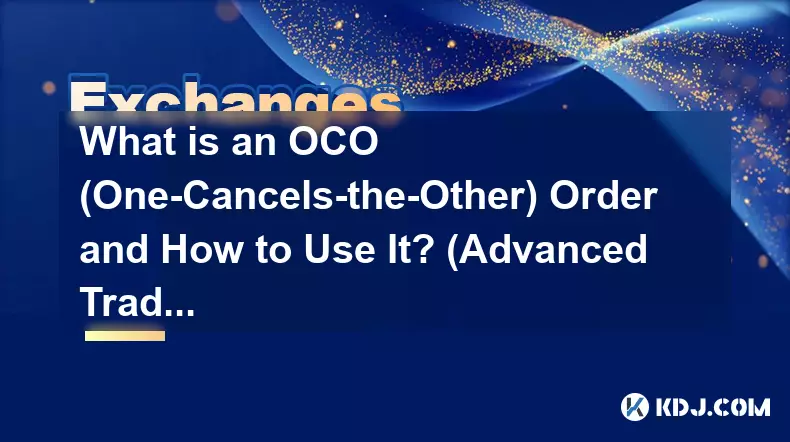 Exchanges

What is an OCO (One-Cancels-the-Other) Order and How to Use It? (Advanced Trad...

KDJ.COM